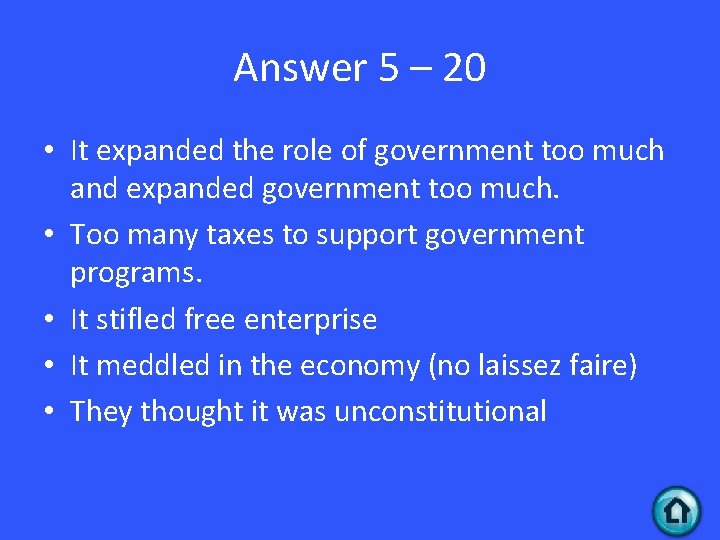 Answer 5 – 20

• It expanded the role of government too much and expanded government too much.
• Too many taxes to support government programs.
• It stifled free enterprise
• It meddled in the economy (no laissez faire)
• They thought it was unconstitutional